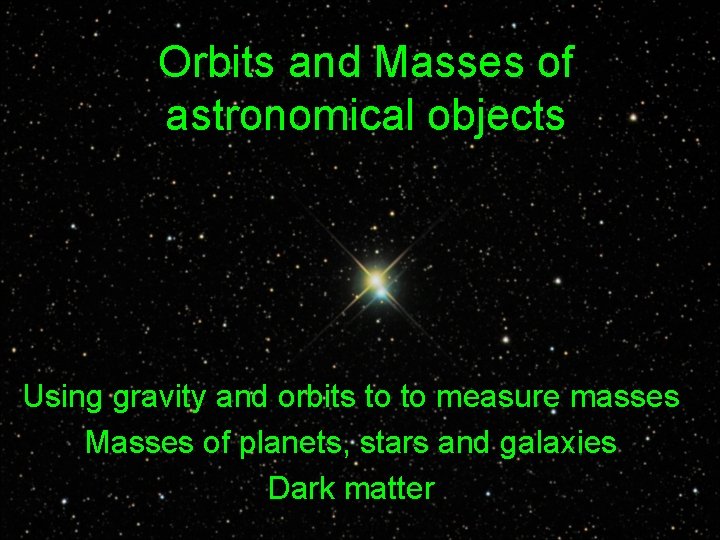 Orbits and Masses of astronomical objects

Using gravity and orbits to to measure masses
Masses of planets, stars and galaxies
Dark matter